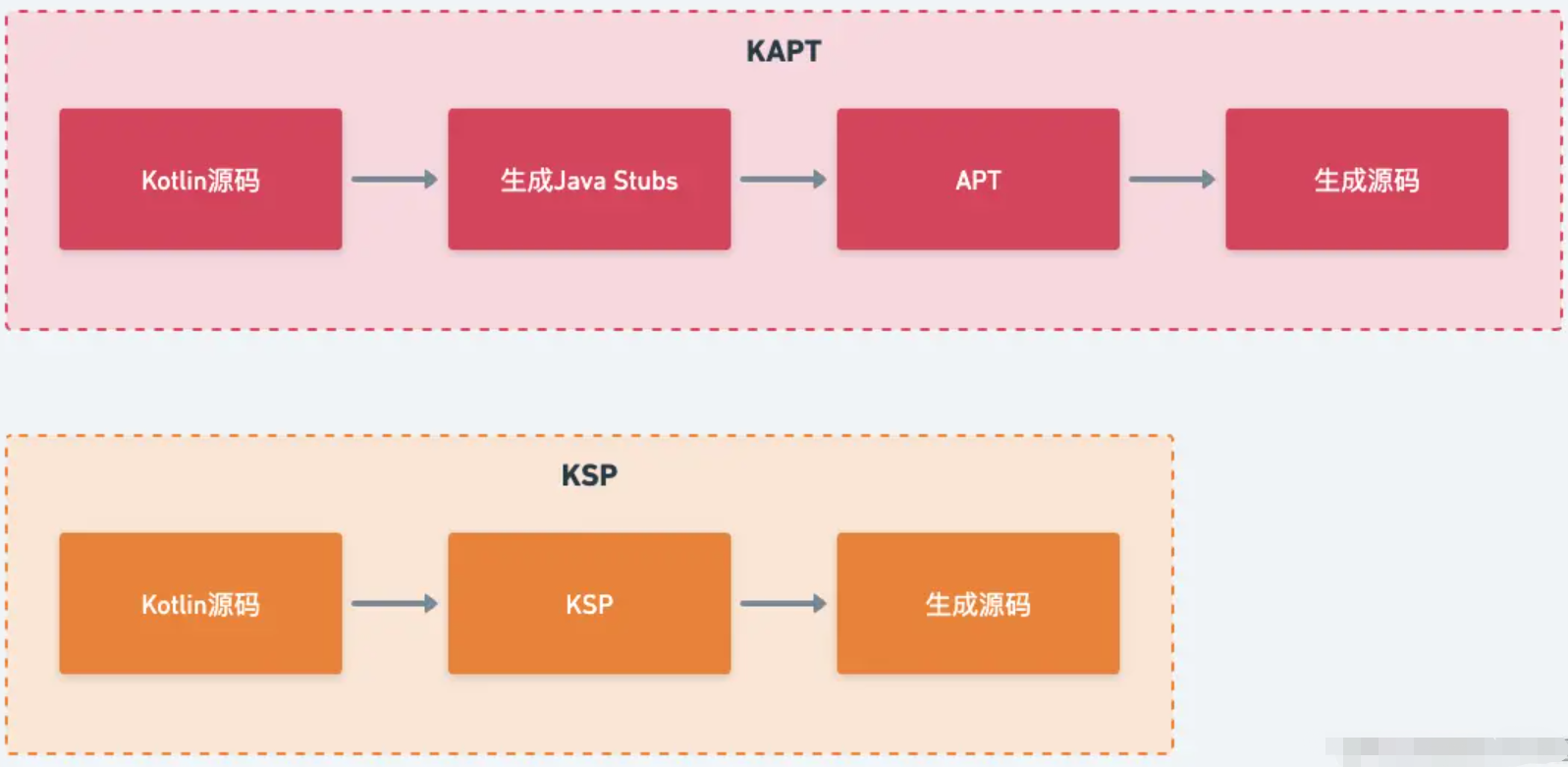 KAPT

Kotlin源码

生成Java Stubs

APT

生成源码

KSP

Kotlin源码

KSP

生成源码